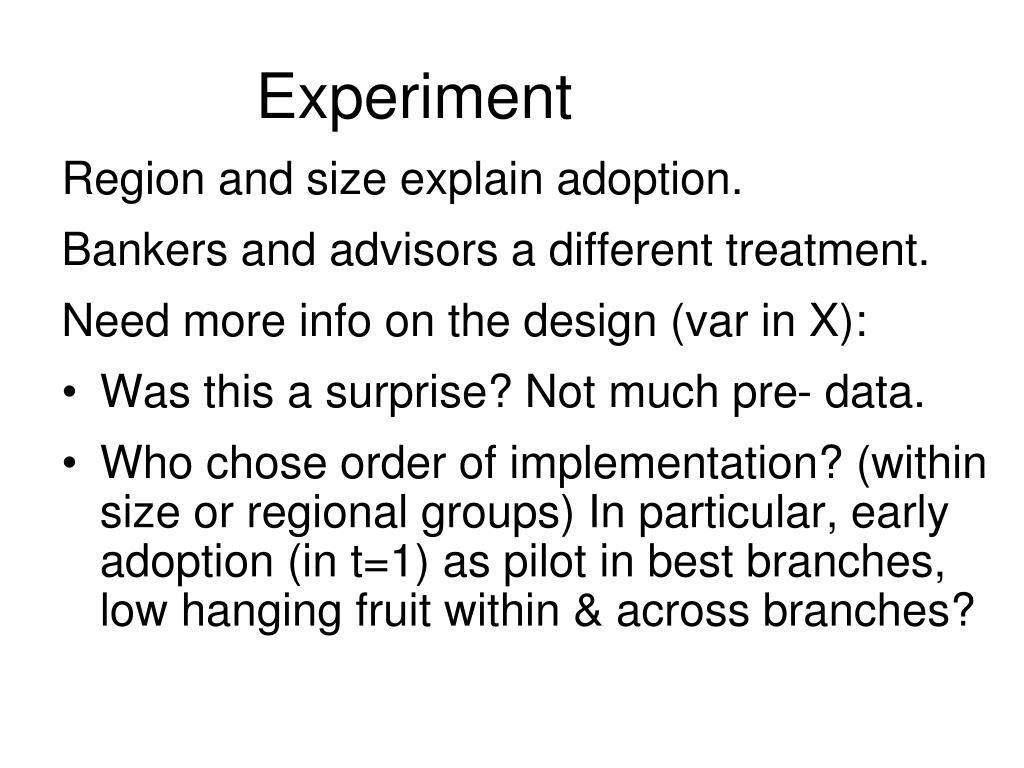 Experiment

Region and size explain adoption.

Bankers and advisors a different treatment.

Need more info on the design (var in X):

• Was this a surprise? Not much pre- data.

• Who chose order of implementation? (within size or regional groups) In particular, early adoption (in t=1) as pilot in best branches, low hanging fruit within & across branches?